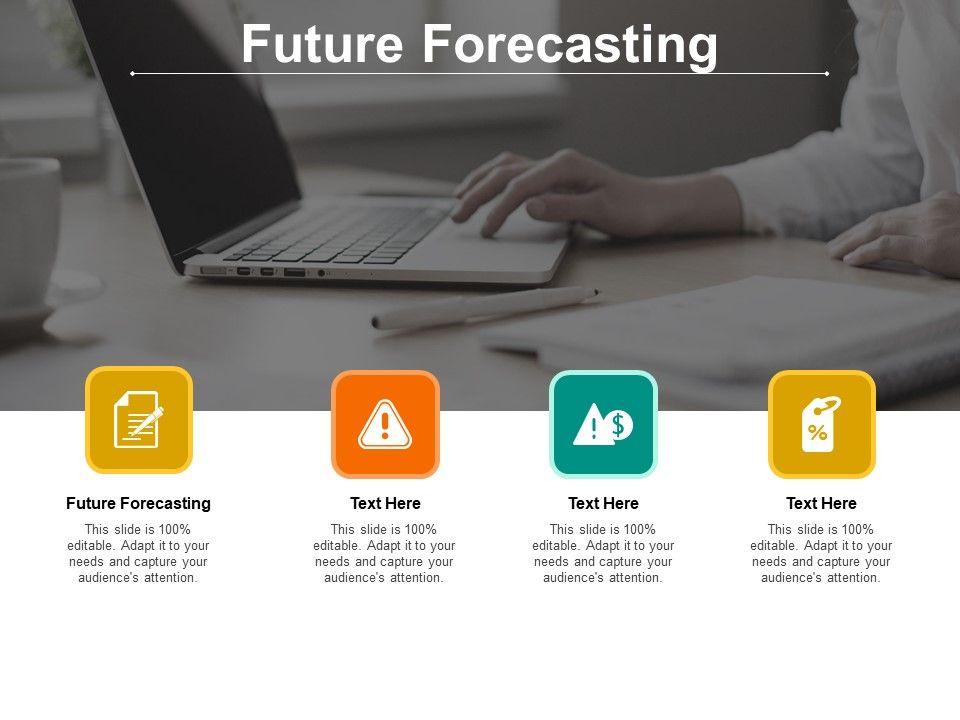 Future Forecasting

Future Forecasting

This slide is 100% editable. Adapt it to your needs and capture your audience's attention.

Text Here

This slide is 100% editable. Adapt it to your needs and capture your audience's attention.

Text Here

This slide is 100% editable. Adapt it to your needs and capture your audience's attention.

Text Here

This slide is 100% editable. Adapt it to your needs and capture your audience's attention.